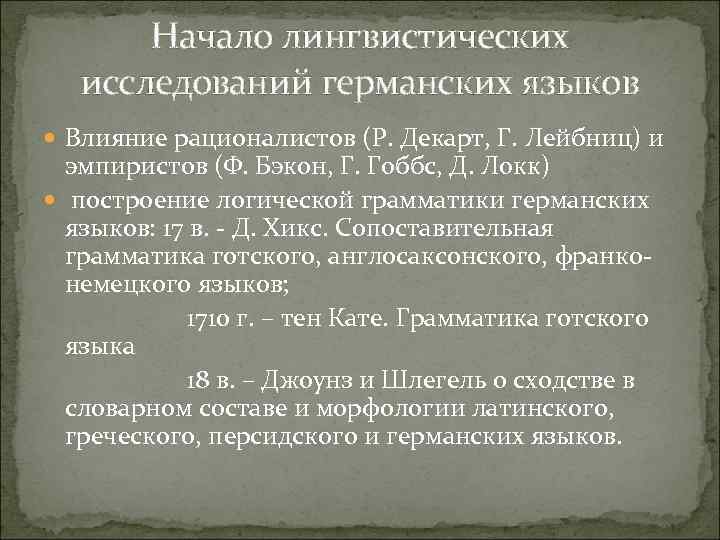 Начало лингвистических исследований германских языков

Влияние рационалистов (Р. Декарт, Г. Лейбниц) и эмпиристов (Ф. Бэкон, Г. Гоббс, Д. Локк)

построение логической грамматики германских языков: 17 в. - Д. Хикс. Сопоставительная грамматика готского, англосаксонского, франко-немецкого языков;

1710 г. – тен Кате. Грамматика готского языка

18 в. – Джоунз и Шлегель о сходстве в словарном составе и морфологии латинского, греческого, персидского и германских языков.